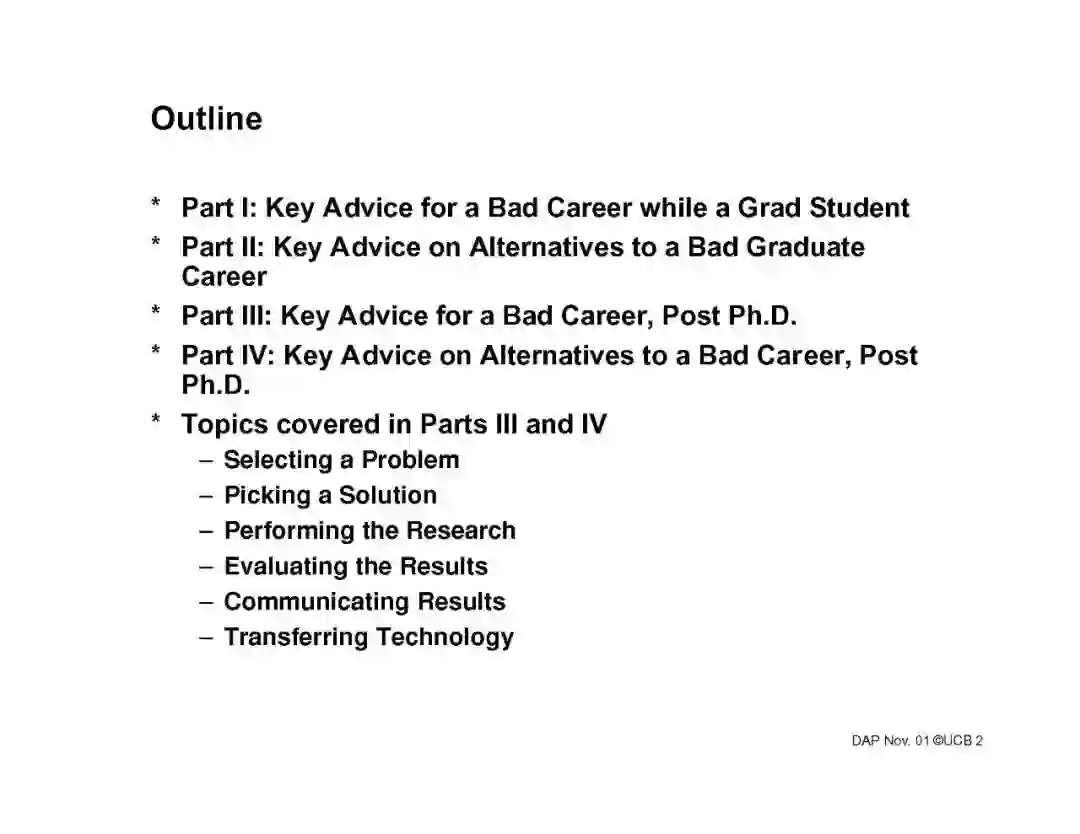 Outline

* Part I: Key Advice for a Bad Career while a Grad Student
* Part II: Key Advice on Alternatives to a Bad Graduate Career
* Part III: Key Advice for a Bad Career, Post Ph.D.
* Part IV: Key Advice on Alternatives to a Bad Career, Post Ph.D.
* Topics covered in Parts III and IV
– Selecting a Problem
– Picking a Solution
– Performing the Research
– Evaluating the Results
– Communicating Results
– Transferring Technology

DAP Nov. 01 ©UCB 2